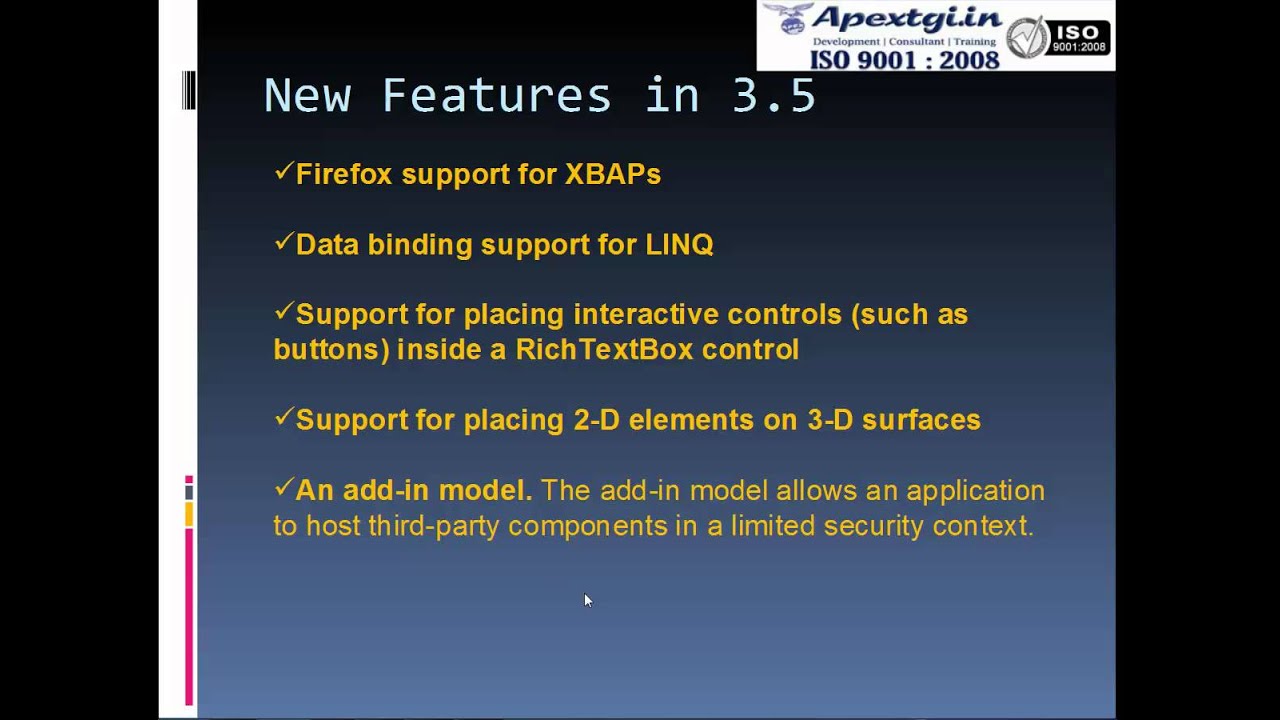 Apextgi.in
Development | Consultant | Training
ISO 9001 : 2008
ISO 9001:2008

New Features in 3.5

✓Firefox support for XBAPs

✓Data binding support for LINQ

✓Support for placing interactive controls (such as buttons) inside a RichTextBox control

✓Support for placing 2-D elements on 3-D surfaces

✓An add-in model. The add-in model allows an application to host third-party components in a limited security context.